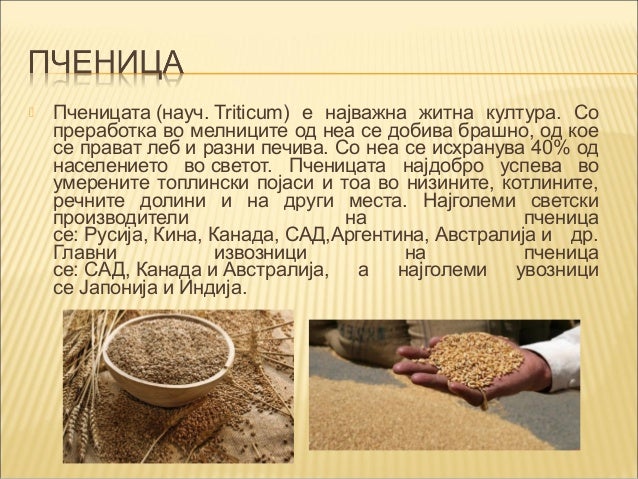 ПЧЕНИЦА

Пченицата (науч. Triticum) е најважна житна култура. Со преработка во мелниците од неа се добива брашно, од кое се прават леб и разни печива. Со неа се исхранува 40% од населението во светот. Пченицата најдобро успева во умерените топлински појаси и тоа во низините, котлините, речните долини и на други места. Најголеми светски производители на пченица се: Русија, Кина, Канада, САД,Аргентина, Австралија и др. Главни извозници на пченица се: САД, Канада и Австралија, а најголеми увозници се Јапонија и Индија.